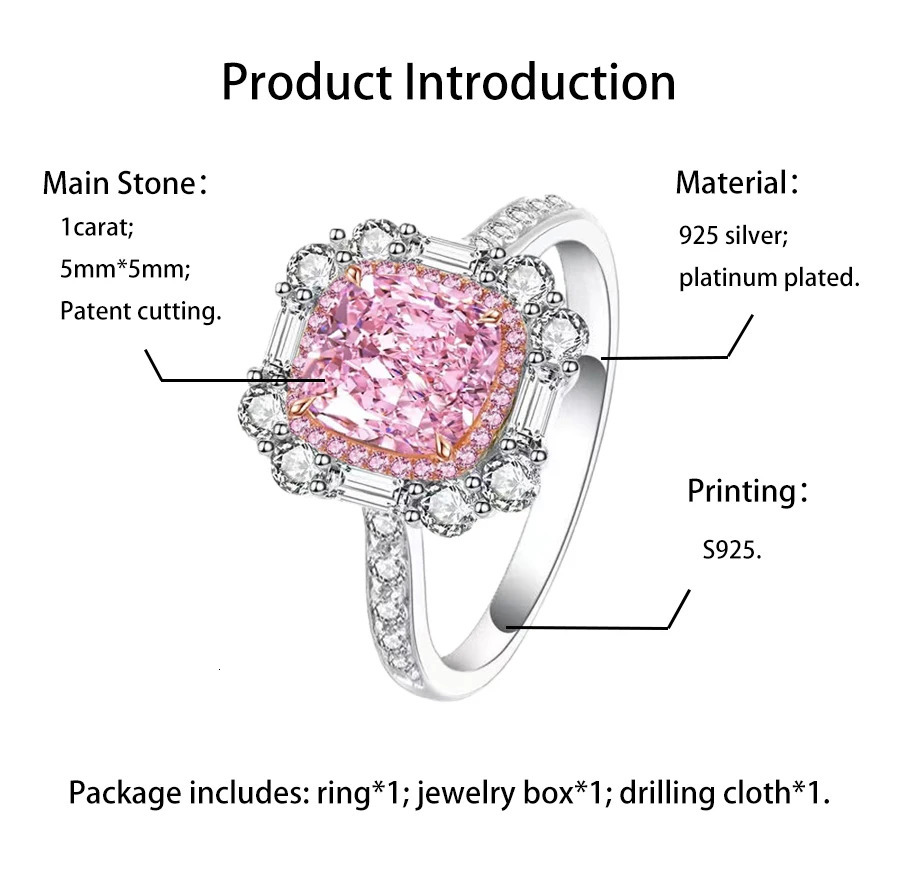 Product Introduction

Main Stone：
1carat;
5mm*5mm;
Patent cutting.

Material：
925 silver;
platinum plated.

Printing：
S925.

Package includes: ring*1; jewelry box*1; drilling cloth*1.